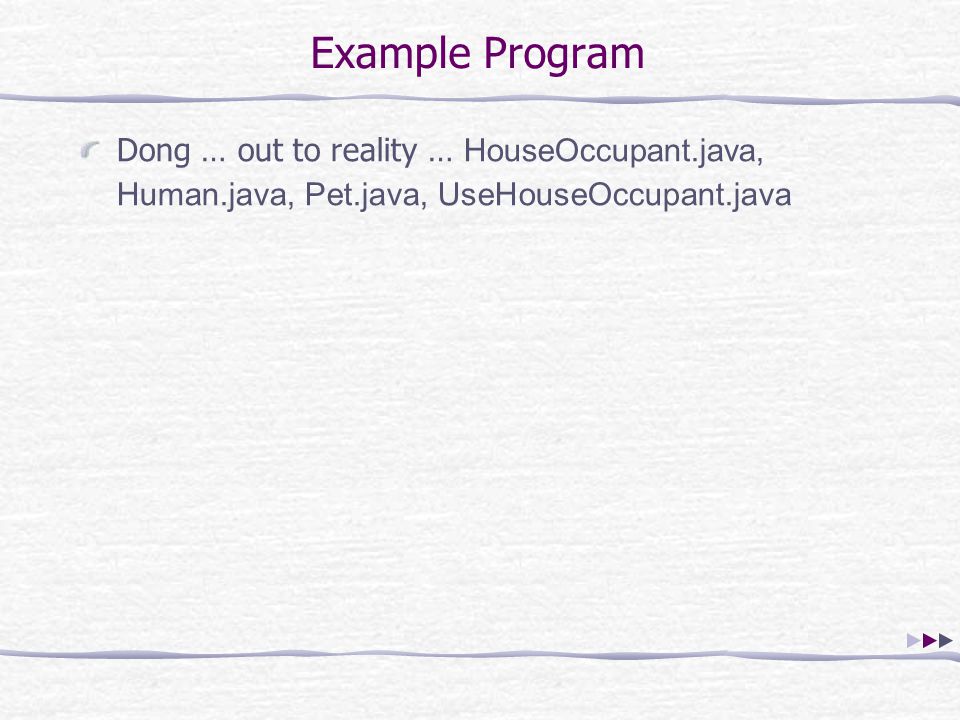 Example Program

Dong … out to reality … HouseOccupant.java, Human.java, Pet.java, UseHouseOccupant.java